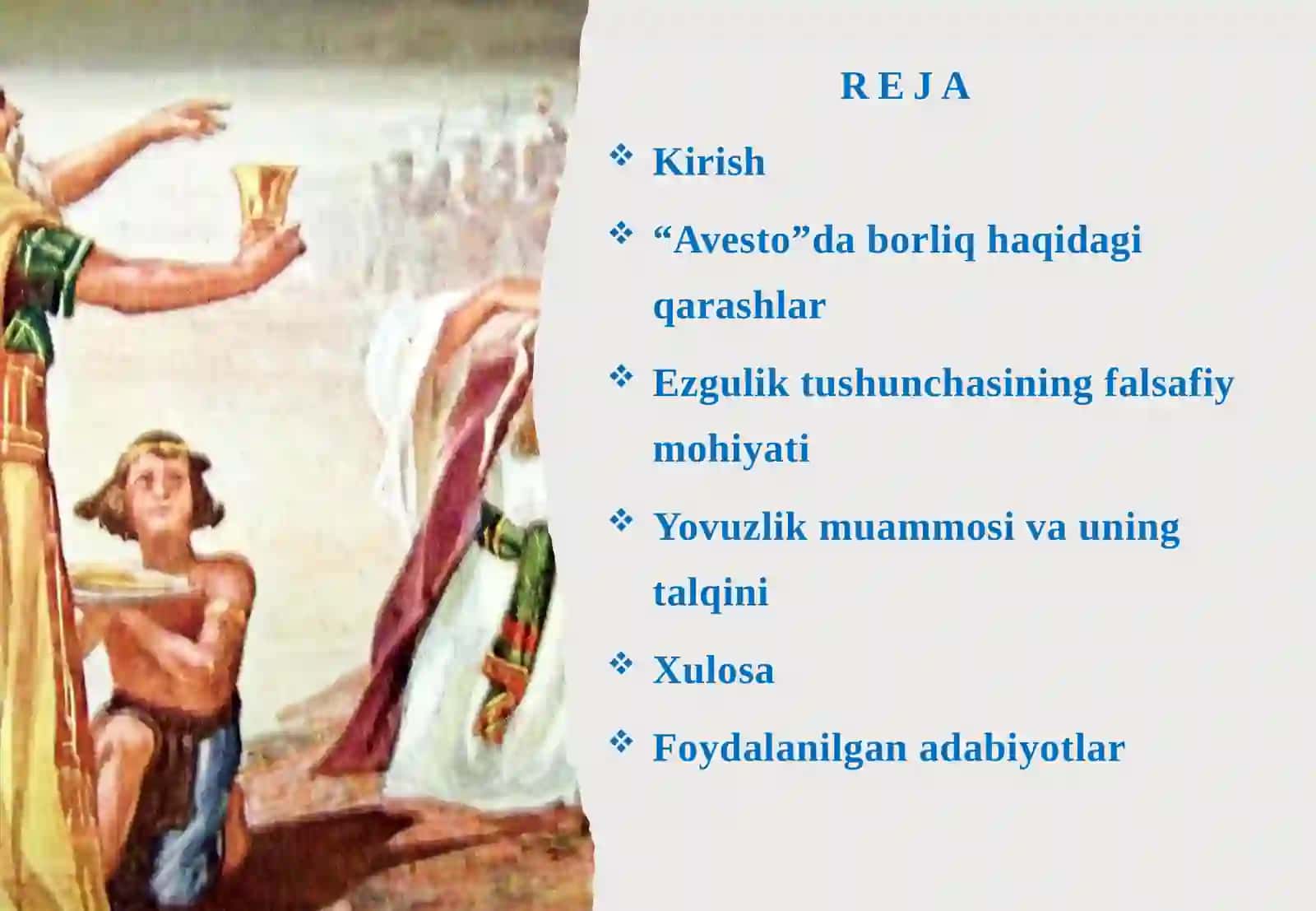 R E J A

❖ Kirish

❖ “Avesto”da borliq haqidagi qarashlar

❖ Ezgulik tushunchasining falsafiy mohiyati

❖ Yovuzlik muammosi va uning talqini

❖ Xulosa

❖ Foydalanilgan adabiyotlar